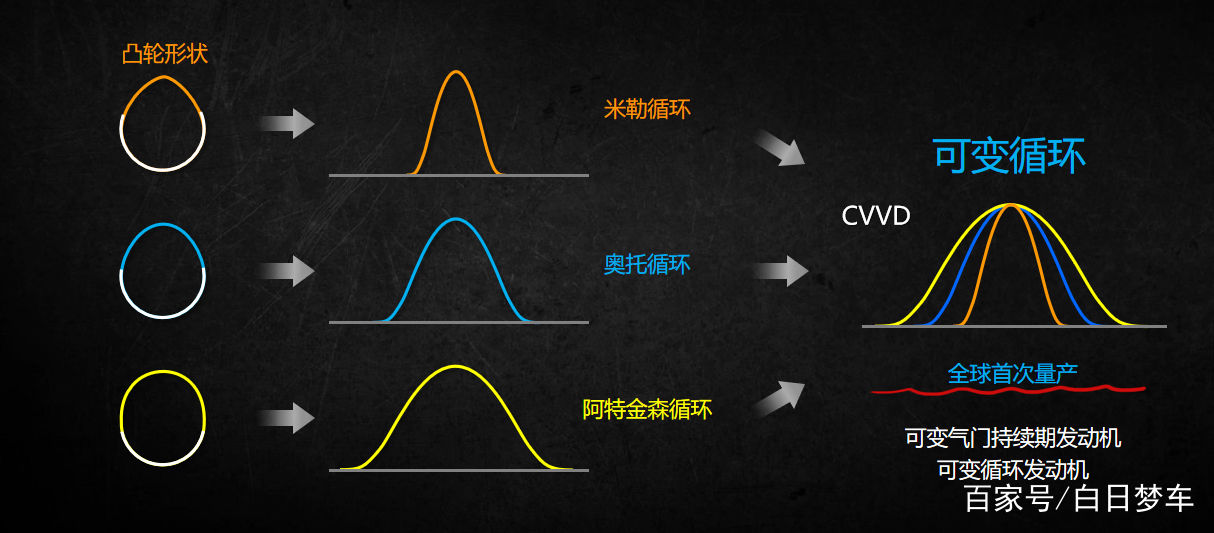 凸轮形状

米勒循环

奥托循环

阿特金森循环

可变循环

CVVD

全球首次量产

可变气门持续期发动机
可变循环发动机

百家号/白日梦车